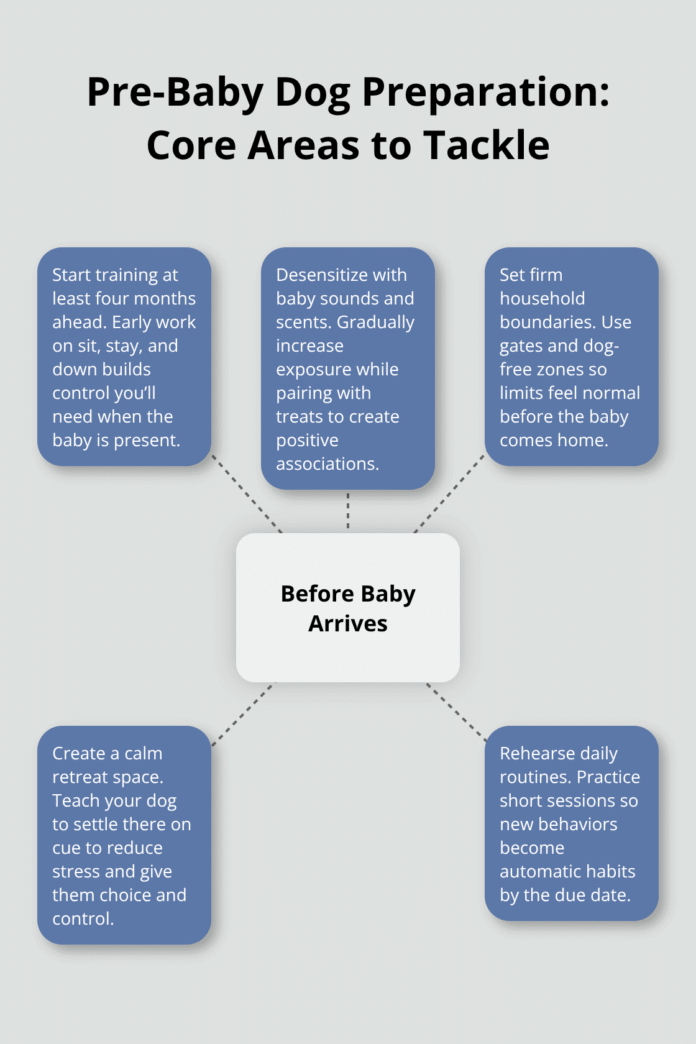 Pre-Baby Dog Preparation: Core Areas to Tackle

Start training at least four months ahead. Early work on sit, stay, and down builds control you'll need when the baby is present.

Desensitize with baby sounds and scents. Gradually increase exposure while pairing with treats to create positive associations.

Set firm household boundaries. Use gates and dog-free zones so limits feel normal before the baby comes home.

Before Baby Arrives

Create a calm retreat space. Teach your dog to settle there on cue to reduce stress and give them choice and control.

Rehearse daily routines. Practice short sessions so new behaviors become automatic habits by the due date.